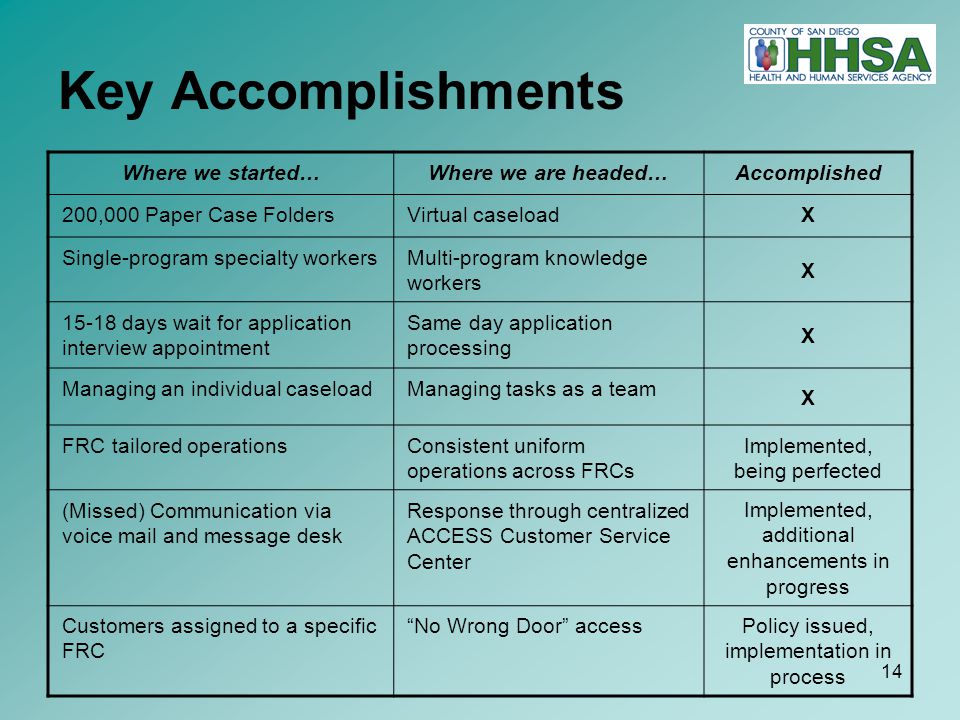 COUNTY OF SAN DIEGO
HHSA
HEALTH AND HUMAN SERVICES AGENCY

Key Accomplishments

| Where we started… | Where we are headed… | Accomplished |
|---|---|---|
| 200,000 Paper Case Folders | Virtual caseload | X |
| Single-program specialty workers | Multi-program knowledge workers | X |
| 15-18 days wait for application interview appointment | Same day application processing | X |
| Managing an individual caseload | Managing tasks as a team | X |
| FRC tailored operations | Consistent uniform operations across FRCs | Implemented, being perfected |
| (Missed) Communication via voice mail and message desk | Response through centralized ACCESS Customer Service Center | Implemented, additional enhancements in progress |
| Customers assigned to a specific FRC | “No Wrong Door” access | Policy issued, implementation in process |

14